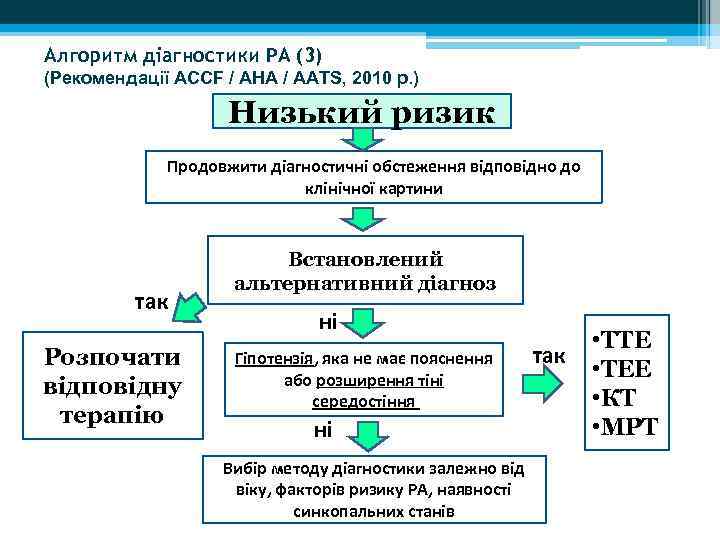 Алгоритм діагностики РА (3)
(Рекомендації ACCF / AHA / AATS, 2010 р.)

Низький ризик

Продовжити діагностичні обстеження відповідно до клінічної картини

Встановлений альтернативний діагноз

так

Розпочати відповідну терапію

ні

Гіпотензія, яка не має пояснення або розширення тіні середостіння

так

•ТТЕ
•ТЕЕ
•КТ
•МРТ

ні

Вибір методу діагностики залежно від віку, факторів ризику РА, наявності синкопальних станів